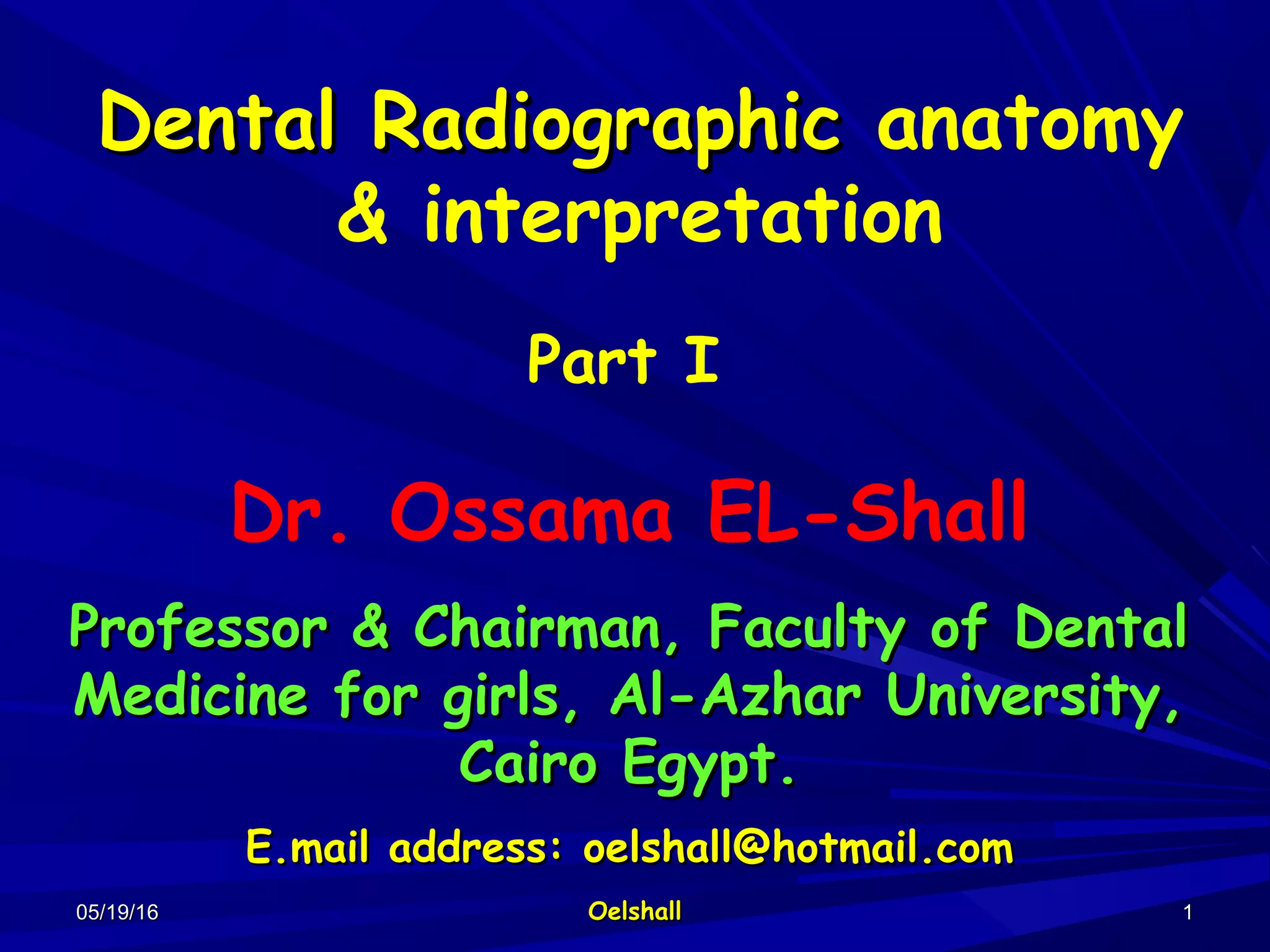 Dental Radiographic anatomy & interpretation

Part I

Dr. Ossama EL-Shall

Professor & Chairman, Faculty of Dental Medicine for girls, Al-Azhar University, Cairo Egypt.

E.mail address: oelshall@hotmail.com

05/19/16

Oelshall

1